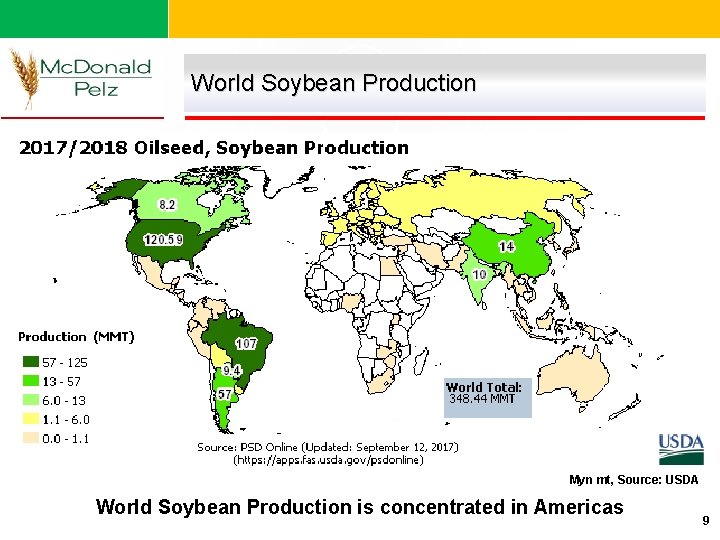 McDonald Pelz

World Soybean Production

2017/2018 Oilseed, Soybean Production

8.2
120.59
14
10
107
9.4
57

Production (MMT)
57 - 125
13 - 57
6.0 - 13
1.1 - 6.0
0.0 - 1.1

World Total:
348.44 MMT

Source: PSD Online (Updated: September 12, 2017)
(https://apps.fas.usda.gov/psdonline)

USDA

Myn mt, Source: USDA

World Soybean Production is concentrated in Americas

9